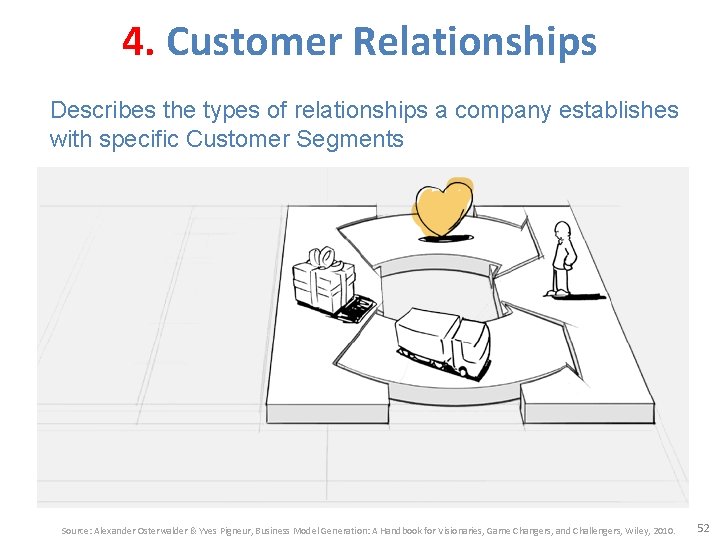 4. Customer Relationships

Describes the types of relationships a company establishes with specific Customer Segments

Source: Alexander Osterwalder & Yves Pigneur, Business Model Generation: A Handbook for Visionaries, Game Changers, and Challengers, Wiley, 2010.

52